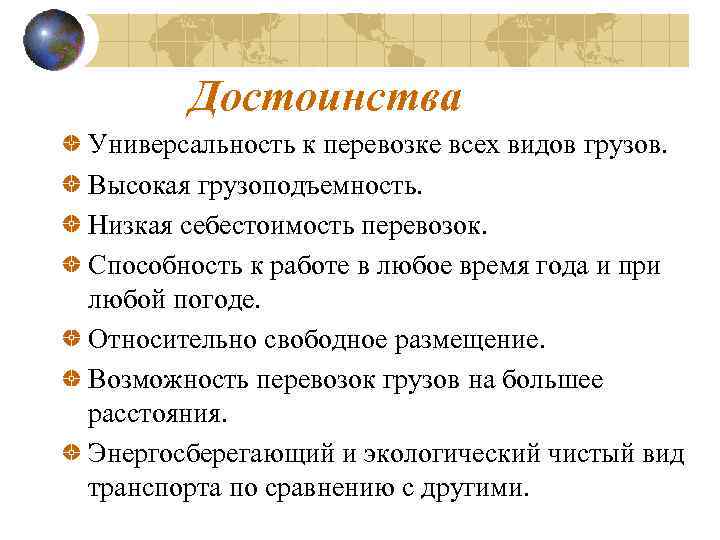 Достоинства

Универсальность к перевозке всех видов грузов.

Высокая грузоподъемность.

Низкая себестоимость перевозок.

Способность к работе в любое время года и при любой погоде.

Относительно свободное размещение.

Возможность перевозок грузов на большее расстояния.

Энергосберегающий и экологический чистый вид транспорта по сравнению с другими.